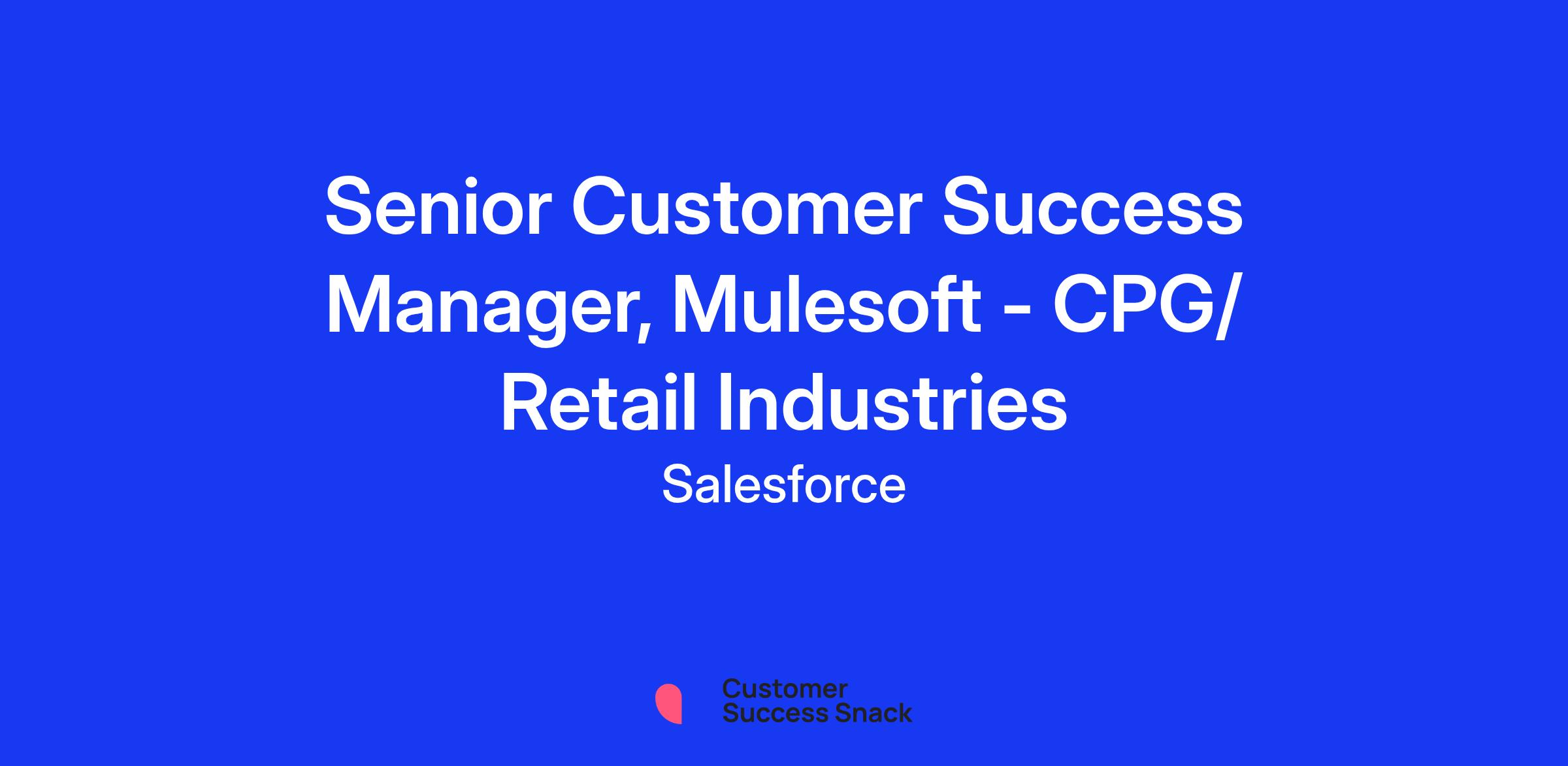 Senior Customer Success Manager, Mulesoft - CPG/ Retail Industries

Salesforce

Customer Success Snack